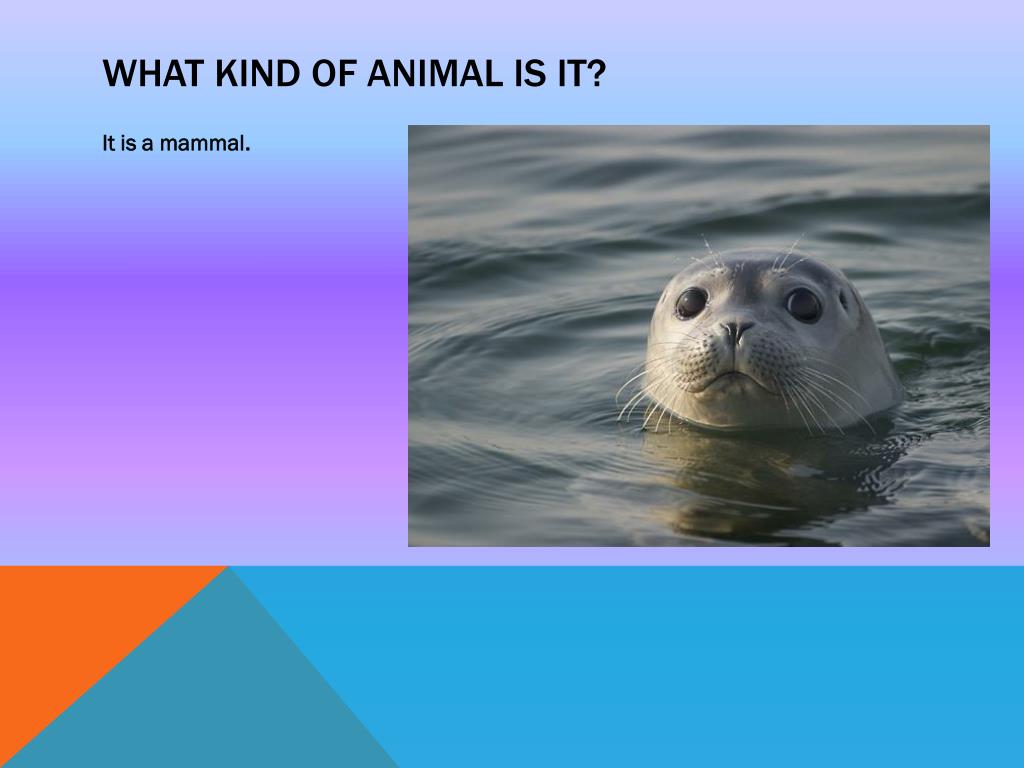 WHAT KIND OF ANIMAL IS IT?

It is a mammal.